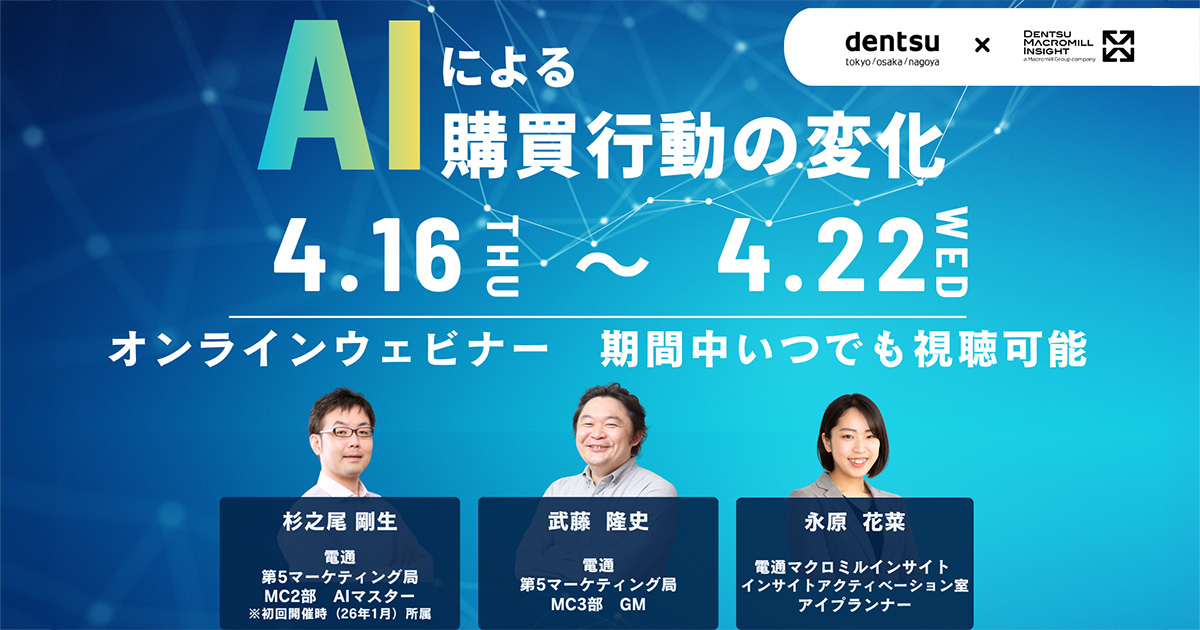 dentsu
tokyo / osaka / nagoya

×

DENTSU MACROMILL INSIGHT
a Macromill Group company

AIによる
購買行動の変化

4.16 THU ～ 4.22 WED

オンラインウェビナー　期間中いつでも視聴可能

杉之尾 剛生
電通
第5マーケティング局
MC2部　AIマスター
※初回開催時（26年1月）所属

武藤　隆史
電通
第5マーケティング局
MC3部　GM

永原　花菜
電通マクロミルインサイト
インサイトアクティベーション室
アイプランナー